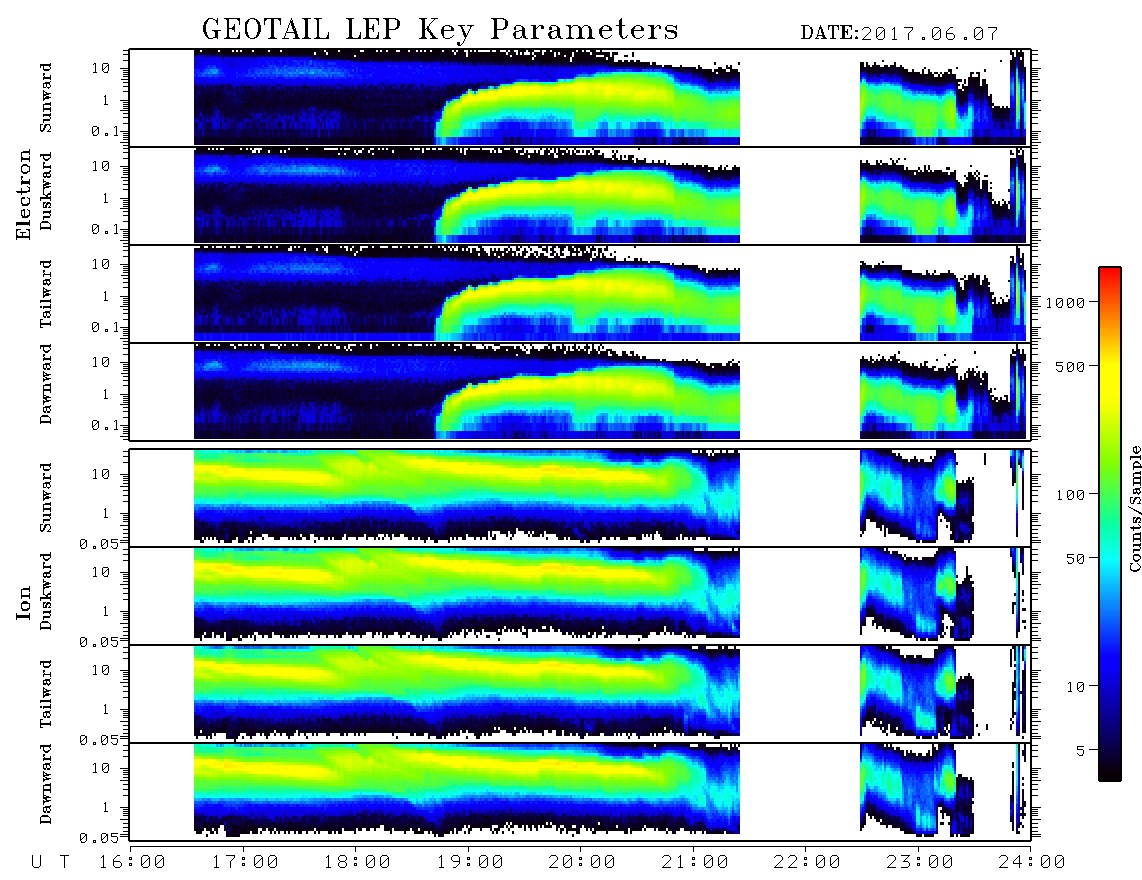 GEOTAIL LEP Key Parameters DATE:2017.06.07

Electron
Sunward
10
1
0.1
Duskward
10
1
0.1
Tailward
10
1
0.1
Dawnward
10
1
0.1

Ion
Sunward
10
1
0.05
Duskward
10
1
0.05
Tailward
10
1
0.05
Dawnward
10
1
0.05

1000
500
100
50
10
5
Counts/Sample

U T 16:00 17:00 18:00 19:00 20:00 21:00 22:00 23:00 24:00